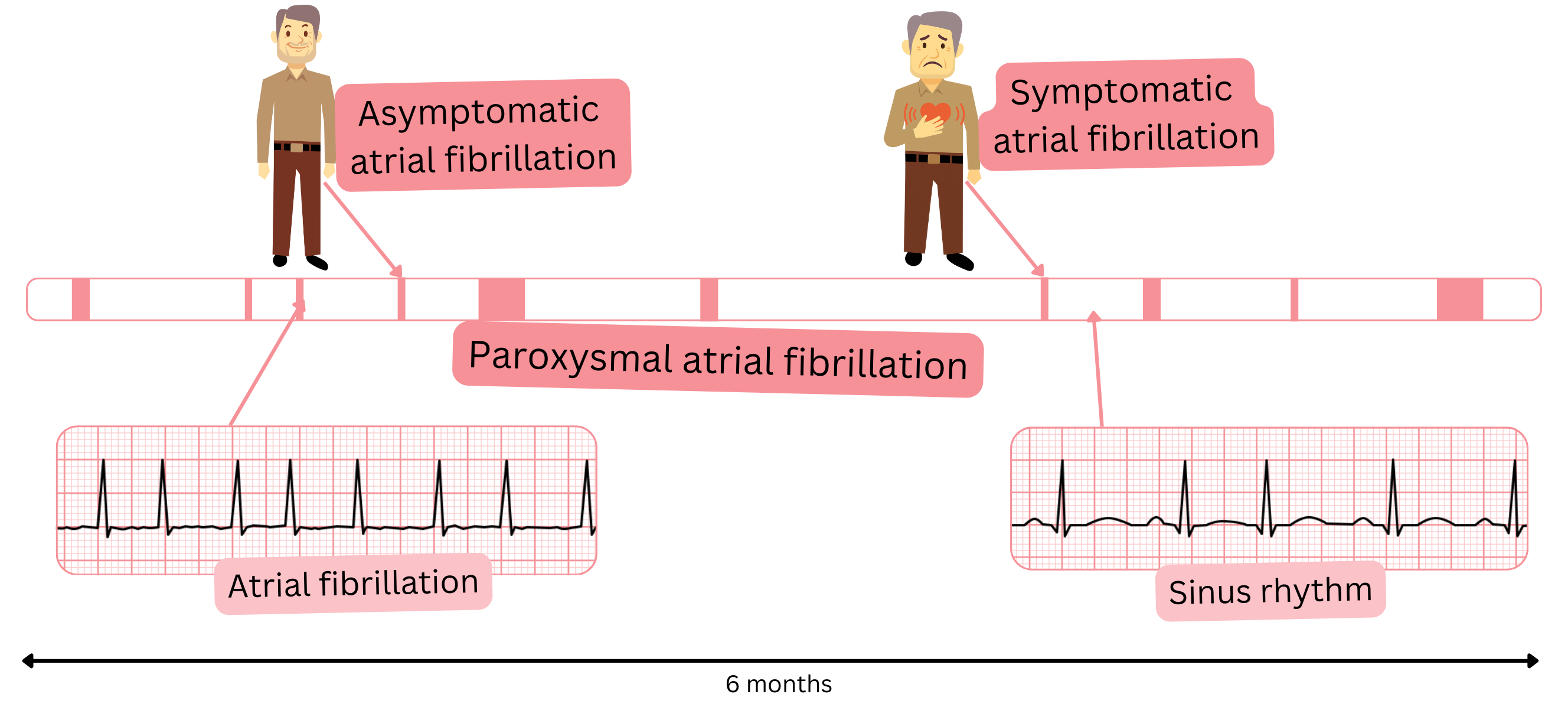 Asymptomatic atrial fibrillation

Symptomatic atrial fibrillation

Paroxysmal atrial fibrillation

Atrial fibrillation

Sinus rhythm

6 months